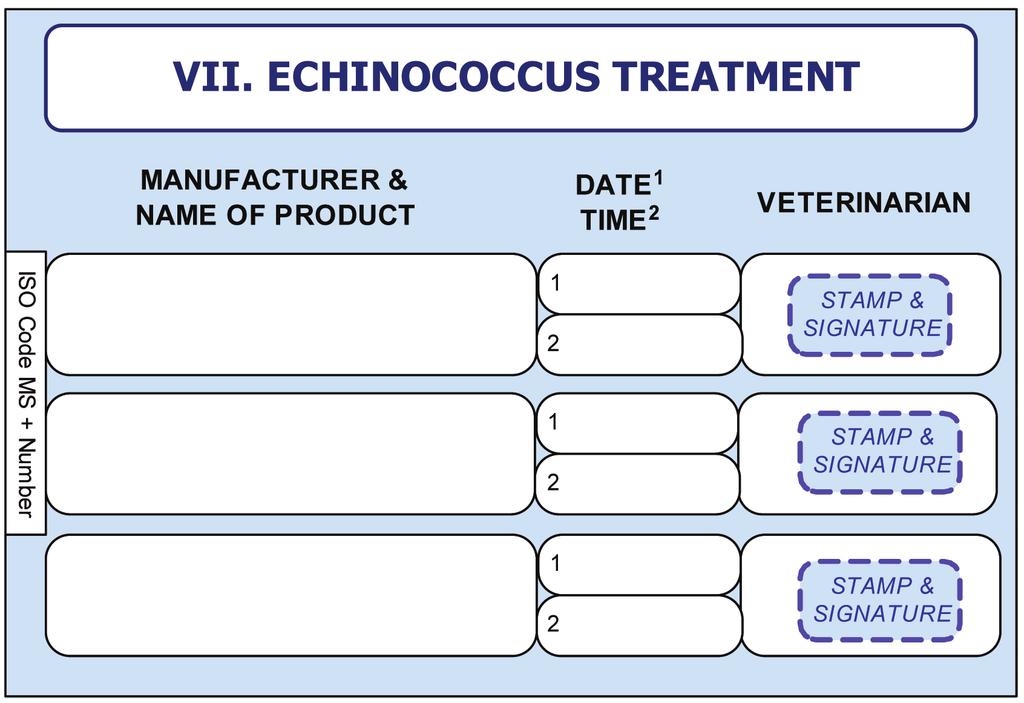 VII. ECHINOCOCCUS TREATMENT

ISO Code MS + Number

| MANUFACTURER & NAME OF PRODUCT | DATE$^1$ TIME$^2$ | VETERINARIAN |
|---|---|---|
| | 1 | STAMP & SIGNATURE |
| | 2 | |
| | 1 | STAMP & SIGNATURE |
| | 2 | |
| | 1 | STAMP & SIGNATURE |
| | 2 | |